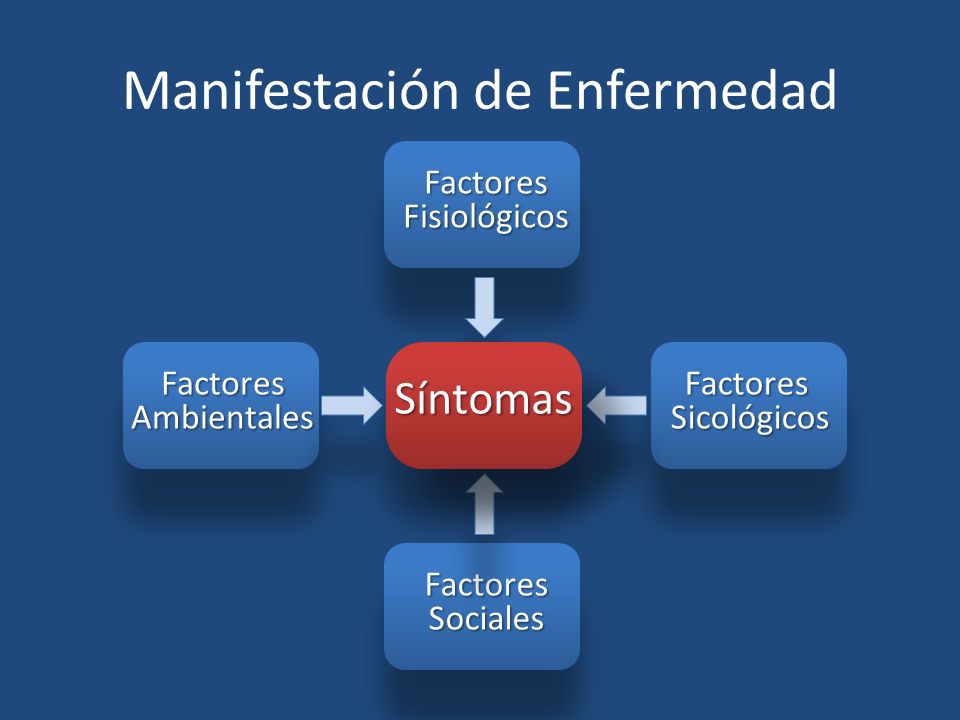 Manifestación de Enfermedad

Factores Fisiológicos

Factores Ambientales

Síntomas

Factores Sicológicos

Factores Sociales